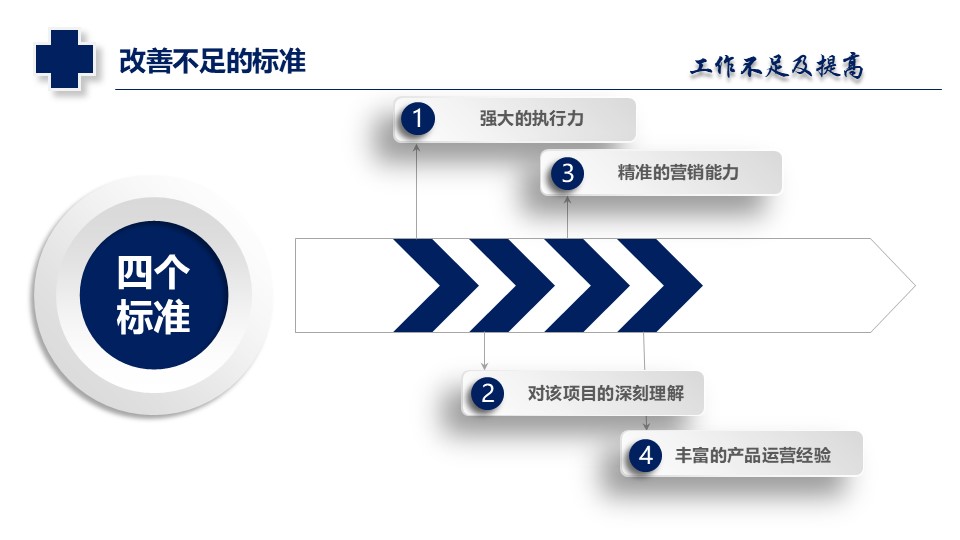 改善不足的标准

工作不足及提高

四个标准

1 强大的执行力

3 精准的营销能力

2 对该项目的深刻理解

4 丰富的产品运营经验